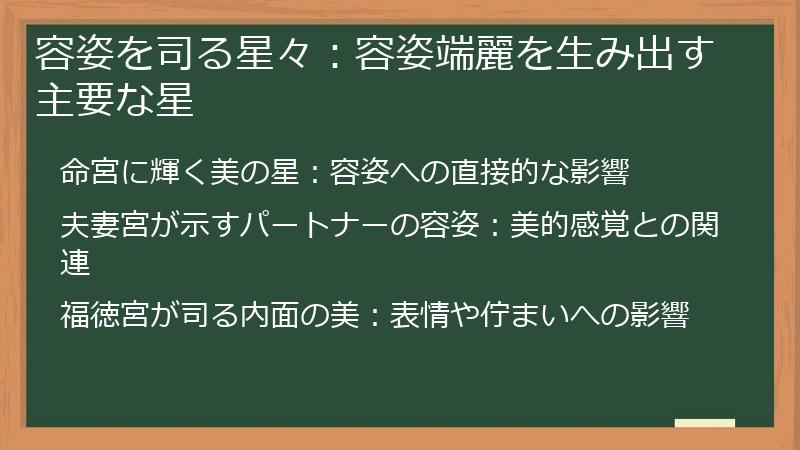 容姿を司る星々：容姿端麗を生み出す主要な星

命宮に輝く美の星：容姿への直接的な影響

夫妻宮が示すパートナーの容姿：美的感覚との関連

福徳宮が司る内面の美：表情や佇まいへの影響